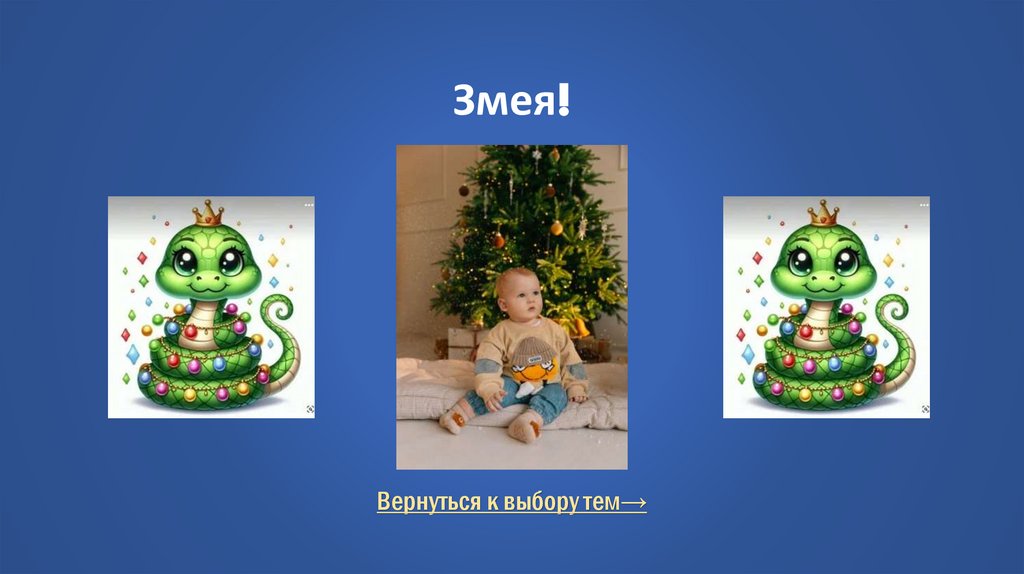 Змея!

Вернуться к выбору тем→